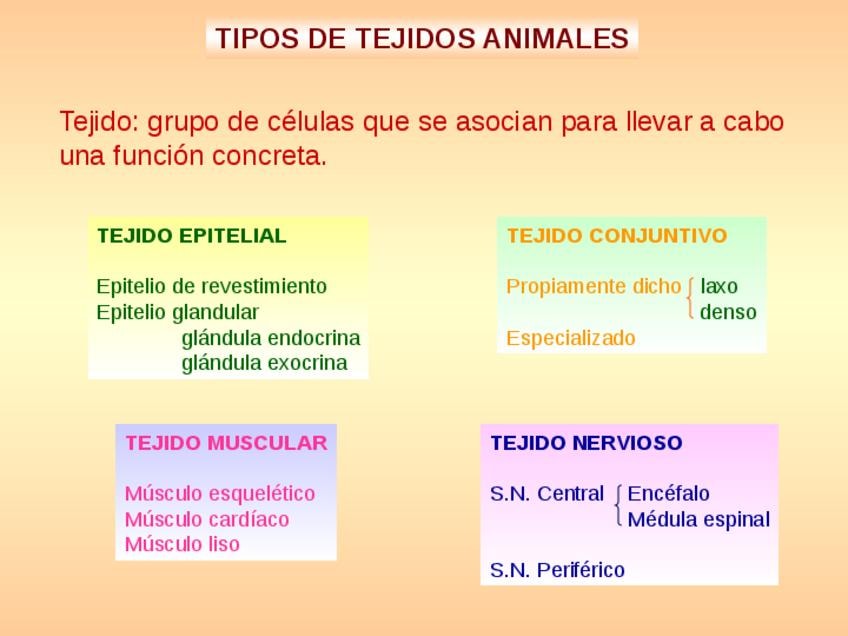 TIPOS DE TEJIDOS ANIMALES

Tejido: grupo de células que se asocian para llevar a cabo una función concreta.

TEJIDO EPITELIAL

Epitelio de revestimiento
Epitelio glandular
glándula endocrina
glándula exocrina

TEJIDO CONJUNTIVO

Propiamente dicho laxo
denso
Especializado

TEJIDO MUSCULAR

Músculo esquelético
Músculo cardíaco
Músculo liso

TEJIDO NERVIOSO

S.N. Central Encéfalo
Médula espinal

S.N. Periférico